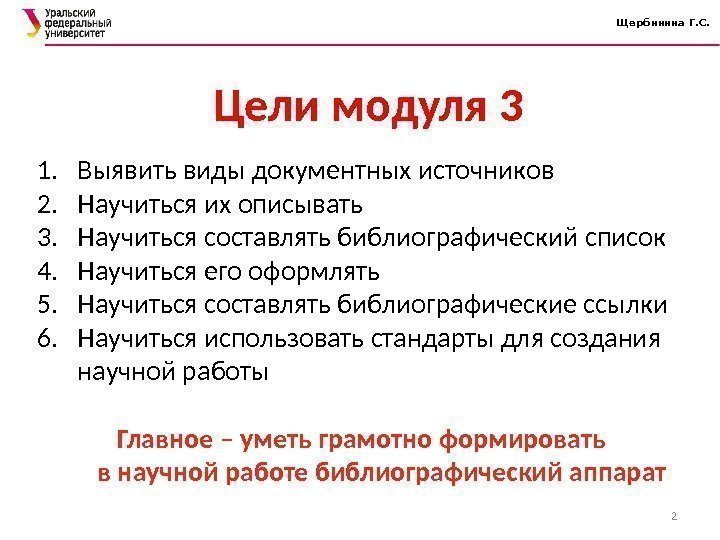 Уральский федеральный университет

Щербинина Г.С.

Цели модуля 3

1. Выявить виды документных источников
2. Научиться их описывать
3. Научиться составлять библиографический список
4. Научиться его оформлять
5. Научиться составлять библиографические ссылки
6. Научиться использовать стандарты для создания научной работы

Главное – уметь грамотно формировать в научной работе библиографический аппарат

2